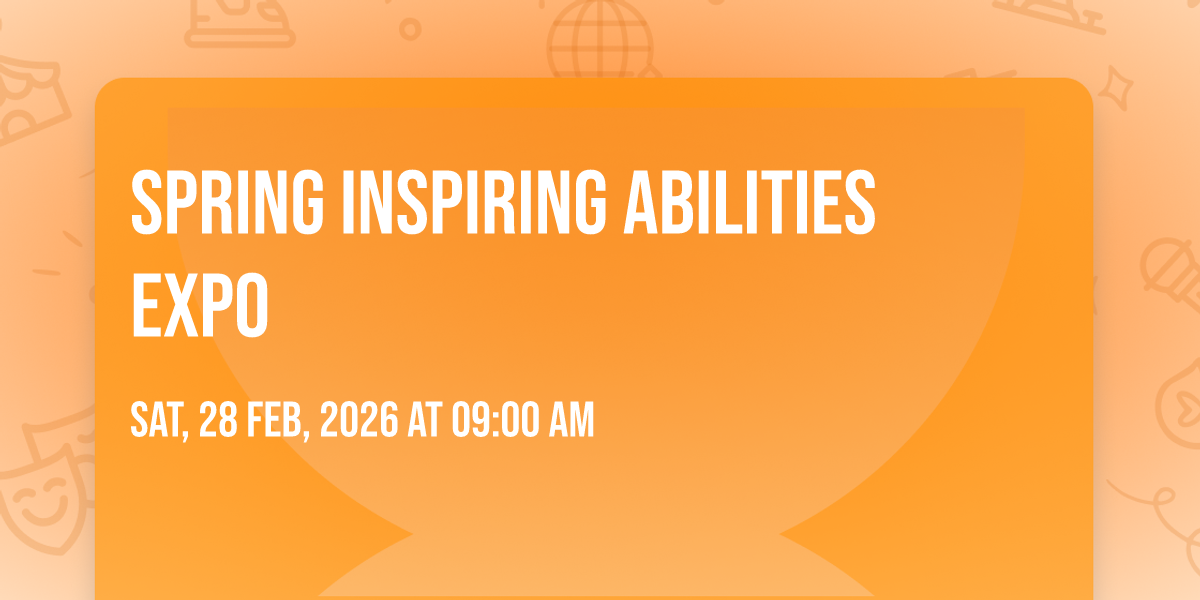 SPRING INSPIRING ABILITIES EXPO

SAT, 28 FEB, 2026 AT 09:00 AM